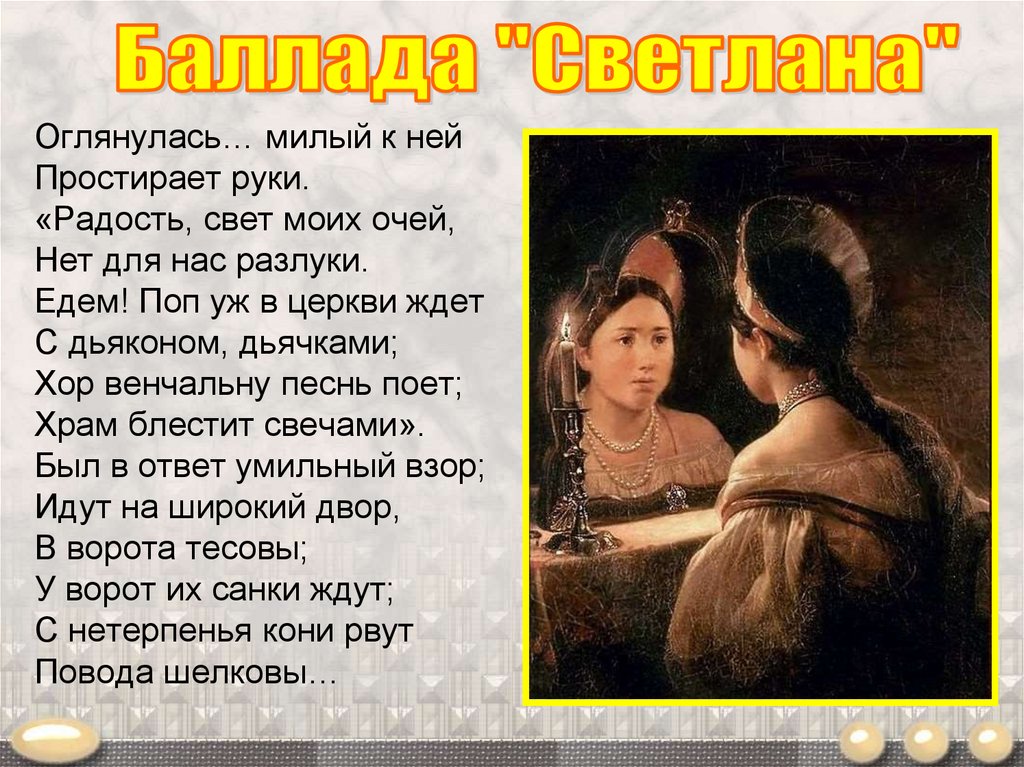 Баллада "Светлана"

Оглянулась… милый к ней
Простирает руки.
«Радость, свет моих очей,
Нет для нас разлуки.
Едем! Поп уж в церкви ждет
С дьяконом, дьячками;
Хор венчальну песнь поет;
Храм блестит свечами».
Был в ответ умильный взор;
Идут на широкий двор,
В ворота тесовы;
У ворот их санки ждут;
С нетерпенья кони рвут
Повода шелковы…